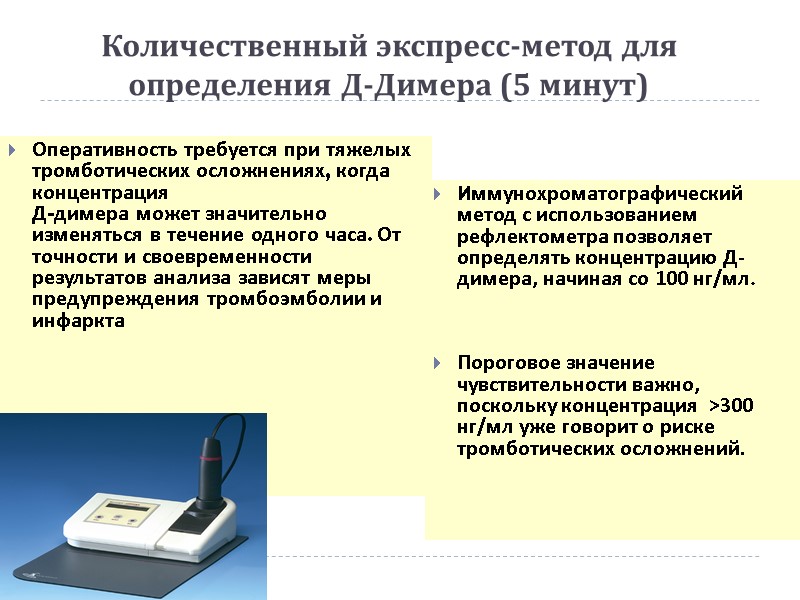 Количественный экспресс-метод для определения Д-Димера (5 минут)

Оперативность требуется при тяжелых тромботических осложнениях, когда концентрация Д-димера может значительно изменяться в течение одного часа. От точности и своевременности результатов анализа зависят меры предупреждения тромбоэмболии и инфаркта

Иммунохроматографический метод с использованием рефлектометра позволяет определять концентрацию Д-димера, начиная со 100 нг/мл.

Пороговое значение чувствительности важно, поскольку концентрация >300 нг/мл уже говорит о риске тромботических осложнений.